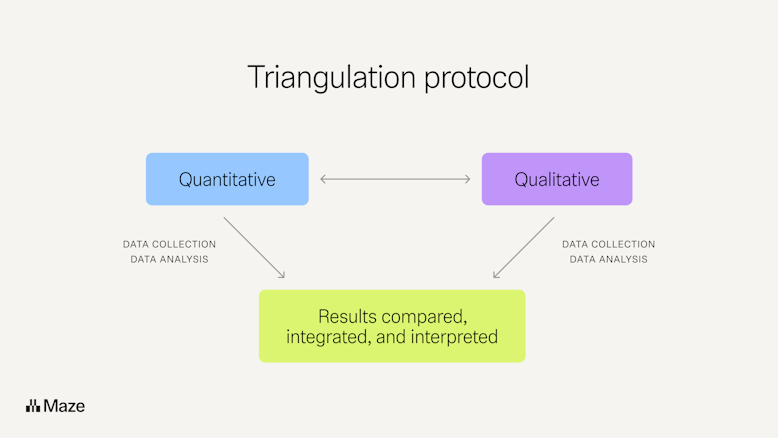 Triangulation protocol

Quantitative

Qualitative

DATA COLLECTION
DATA ANALYSIS

DATA COLLECTION
DATA ANALYSIS

Results compared, integrated, and interpreted

Maze